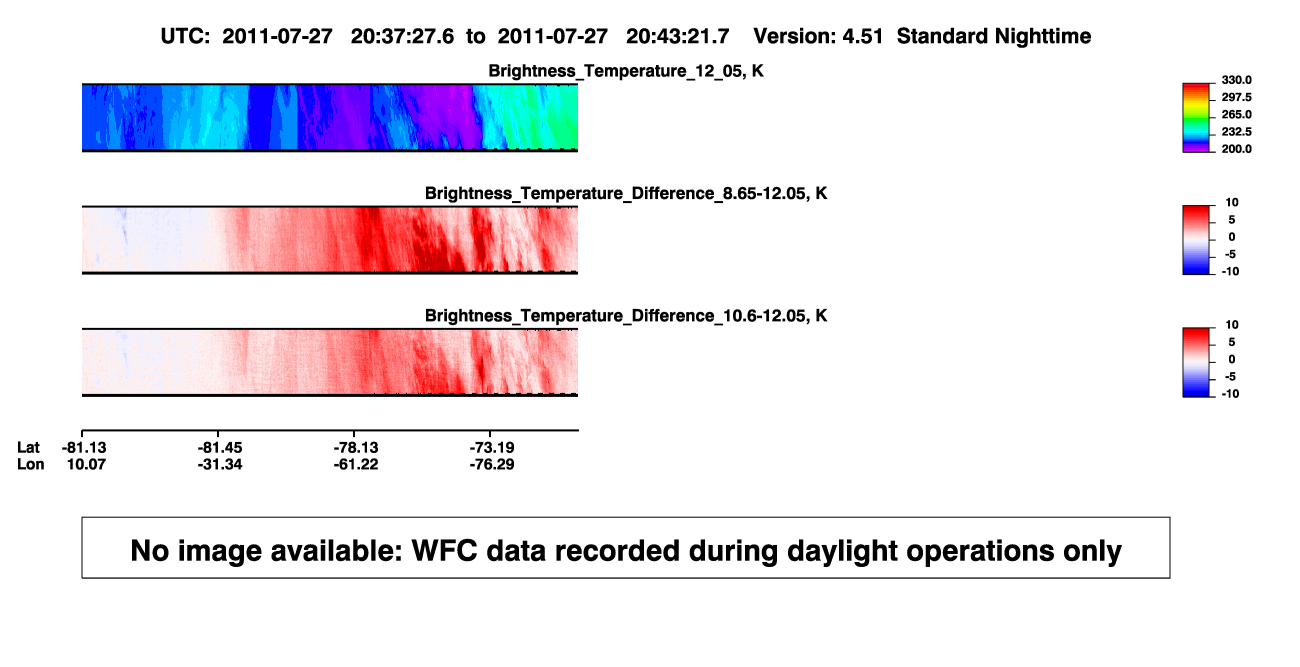 UTC: 2011-07-27 20:37:27.6 to 2011-07-27 20:43:21.7 Version: 4.51 Standard Nighttime

Brightness_Temperature_12_05, K

330.0
297.5
265.0
232.5
200.0

Brightness_Temperature_Difference_8.65-12.05, K

10
5
0
-5
-10

Brightness_Temperature_Difference_10.6-12.05, K

10
5
0
-5
-10

| Lat | -81.13 | -81.45 | -78.13 | -73.19 |
|---|---|---|---|---|
| Lon | 10.07 | -31.34 | -61.22 | -76.29 |

No image available: WFC data recorded during daylight operations only